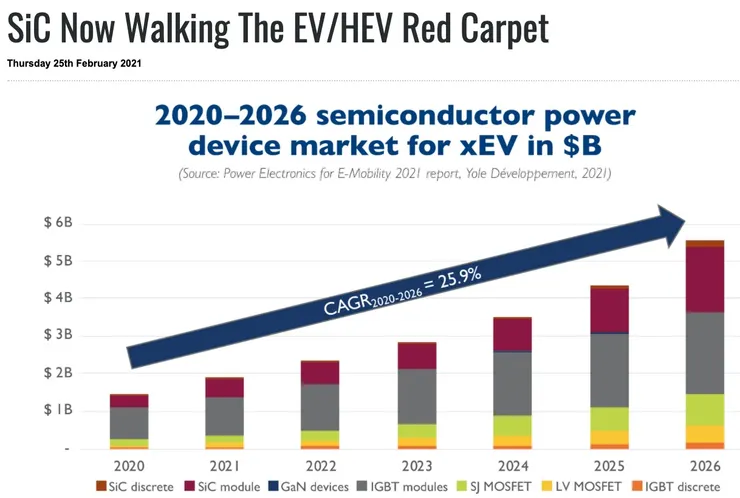 SiC Now Walking The EV/HEV Red Carpet

Thursday 25th February 2021

2020–2026 semiconductor power device market for xEV in $B

(Source: Power Electronics for E-Mobility 2021 report, Yole Développement, 2021)

$ 6B
$ 5B
$ 4B
$ 3B
$ 2B
$ 1B
-

$CAGR_{2020-2026} = 25.9\%$

2020 2021 2022 2023 2024 2025 2026

SiC discrete SiC module GaN devices IGBT modules SJ MOSFET LV MOSFET IGBT discrete